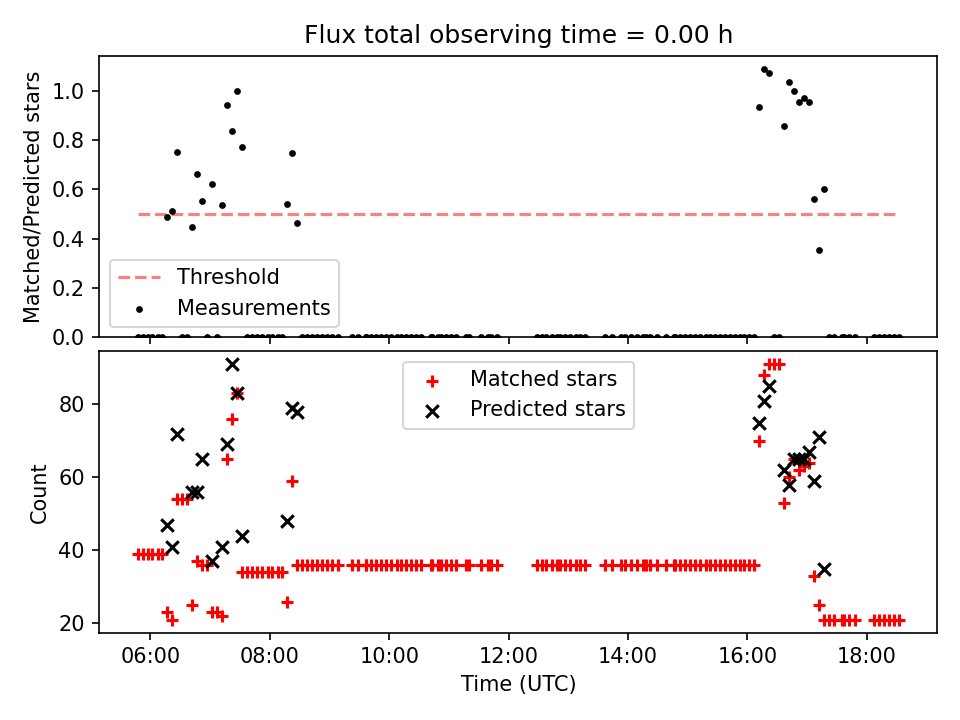 Flux total observing time = 0.00 h

Matched/Predicted stars

1.0
0.8
0.6
0.4
0.2
0.0

Threshold
Measurements

Count

80
60
40
20

Matched stars
Predicted stars

06:00
08:00
10:00
12:00
14:00
16:00
18:00

Time (UTC)